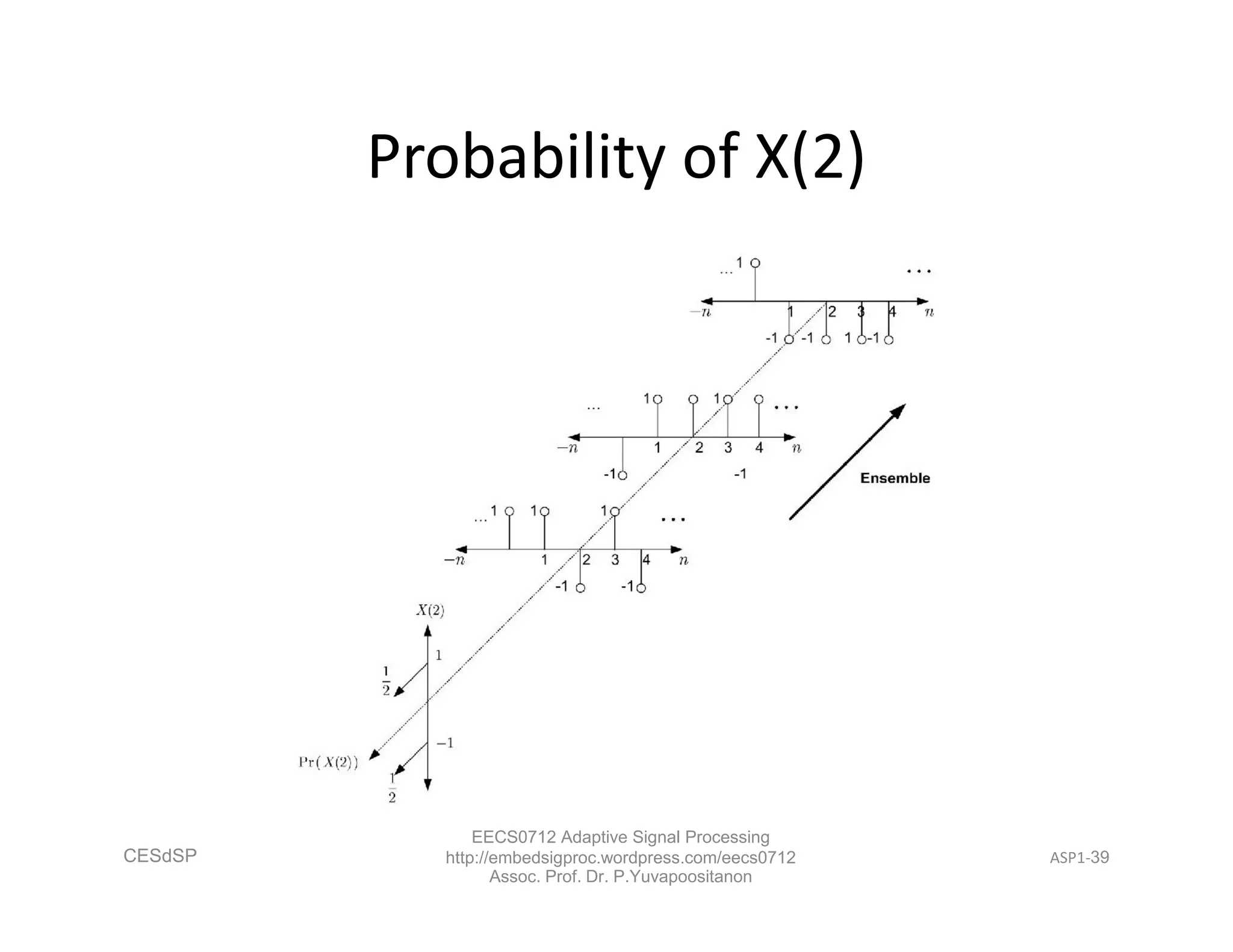 Probability of X(2)

... 1 ...
$-n$ 1 2 3 4 $n$
-1 -1 1 -1

... 1 1 ...
$-n$ 1 2 3 4 $n$
-1 -1

Ensemble

... 1 1 1 ...
$-n$ 1 2 3 4 $n$
-1 -1

$X(2)$
1
$\frac{1}{2}$
$-1$
$\Pr(X(2))$
$\frac{1}{2}$

CESdSP

EECS0712 Adaptive Signal Processing
http://embedsigproc.wordpress.com/eecs0712
Assoc. Prof. Dr. P.Yuvapoositanon

ASP1-39